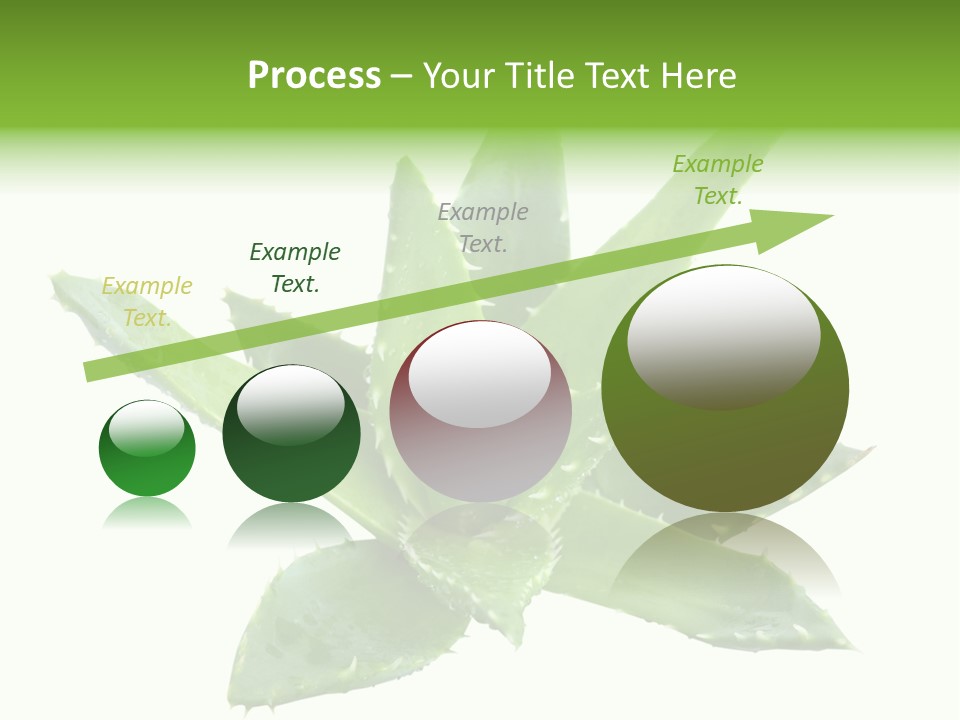 Process – Your Title Text Here

Example Text.

Example Text.

Example Text.

Example Text.